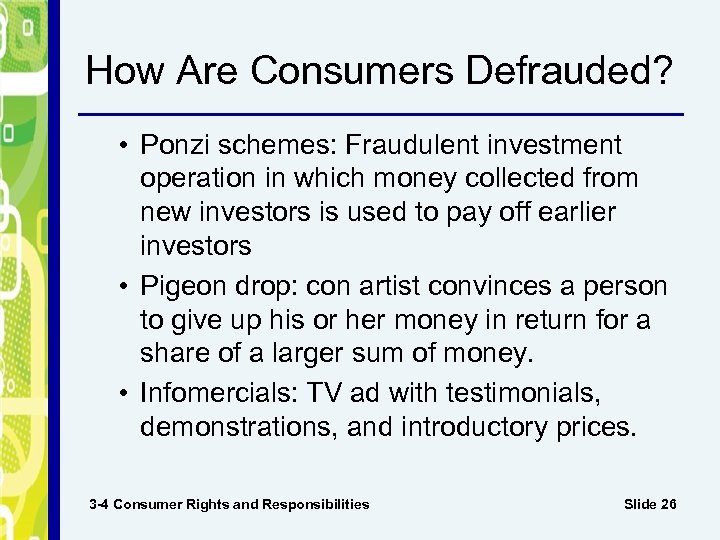 How Are Consumers Defrauded?

• Ponzi schemes: Fraudulent investment operation in which money collected from new investors is used to pay off earlier investors

• Pigeon drop: con artist convinces a person to give up his or her money in return for a share of a larger sum of money.

• Infomercials: TV ad with testimonials, demonstrations, and introductory prices.

3-4 Consumer Rights and Responsibilities

Slide 26